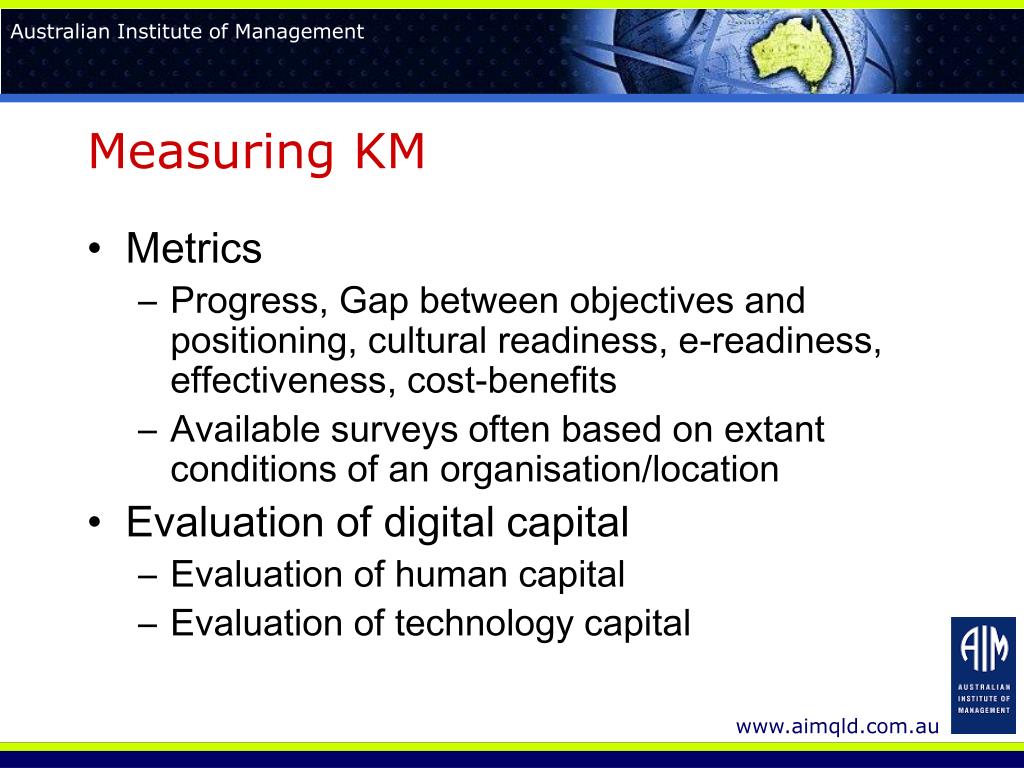 Australian Institute of Management

Measuring KM

• Metrics
– Progress, Gap between objectives and positioning, cultural readiness, e-readiness, effectiveness, cost-benefits
– Available surveys often based on extant conditions of an organisation/location
• Evaluation of digital capital
– Evaluation of human capital
– Evaluation of technology capital

AIM
AUSTRALIAN INSTITUTE OF MANAGEMENT

www.aimqld.com.au